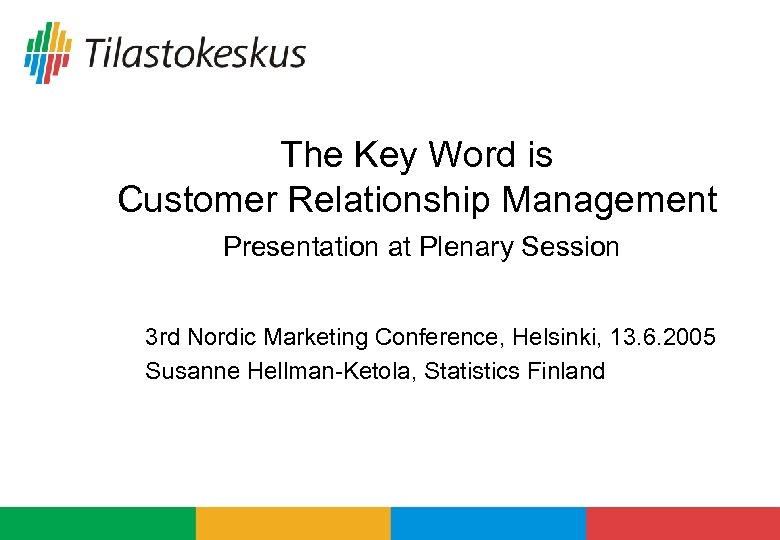 Tilastokeskus

The Key Word is
Customer Relationship Management

Presentation at Plenary Session

3rd Nordic Marketing Conference, Helsinki, 13.6.2005
Susanne Hellman-Ketola, Statistics Finland